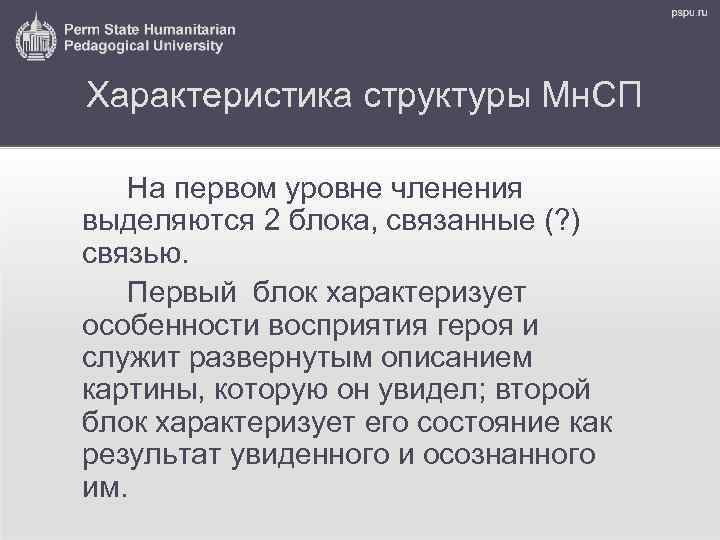 Perm State Humanitarian Pedagogical University

pspu.ru

Характеристика структуры МнСП

На первом уровне членения выделяются 2 блока, связанные (?) связью.

Первый блок характеризует особенности восприятия героя и служит развернутым описанием картины, которую он увидел; второй блок характеризует его состояние как результат увиденного и осознанного им.